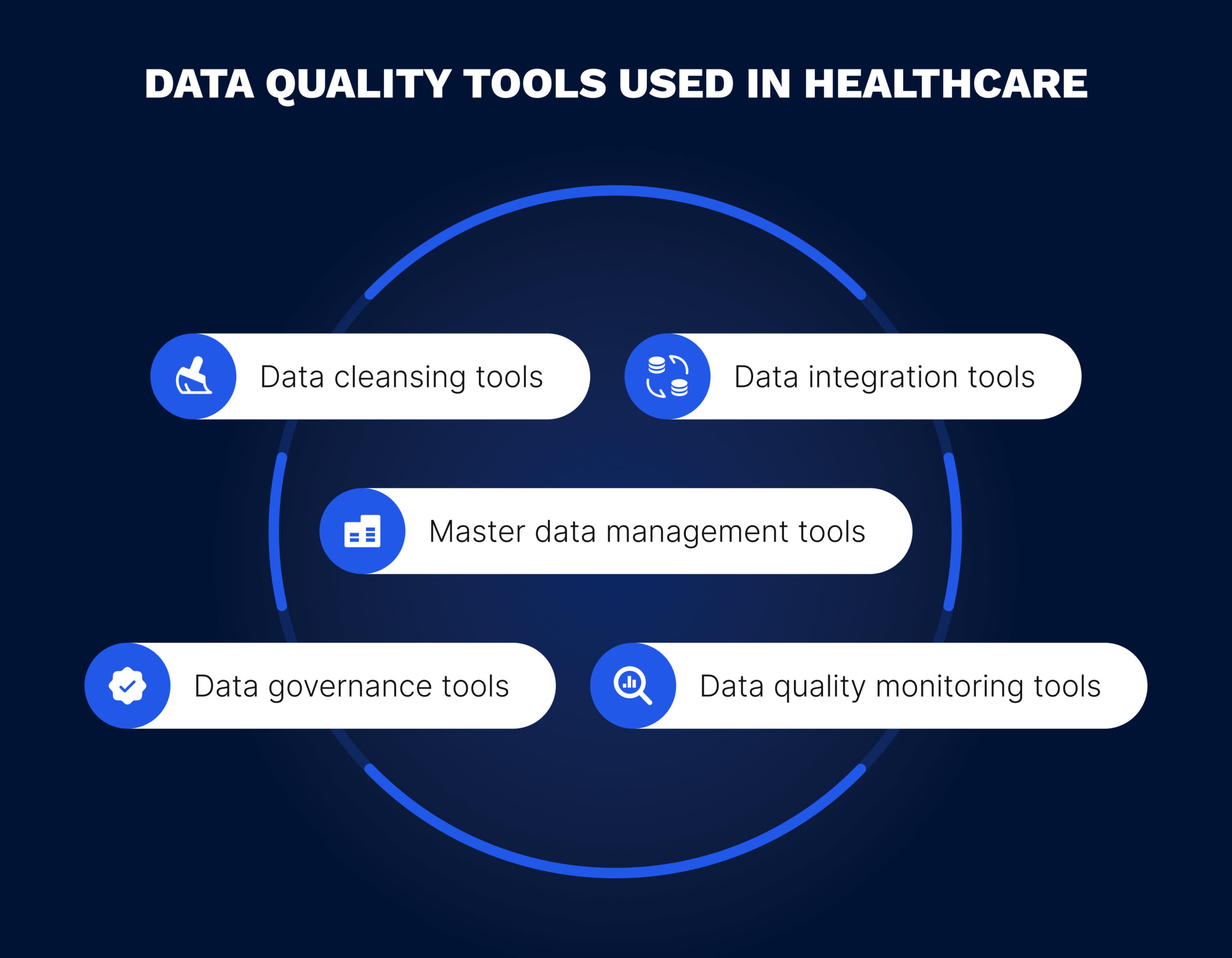 DATA QUALITY TOOLS USED IN HEALTHCARE

Data cleansing tools

Data integration tools

Master data management tools

Data governance tools

Data quality monitoring tools